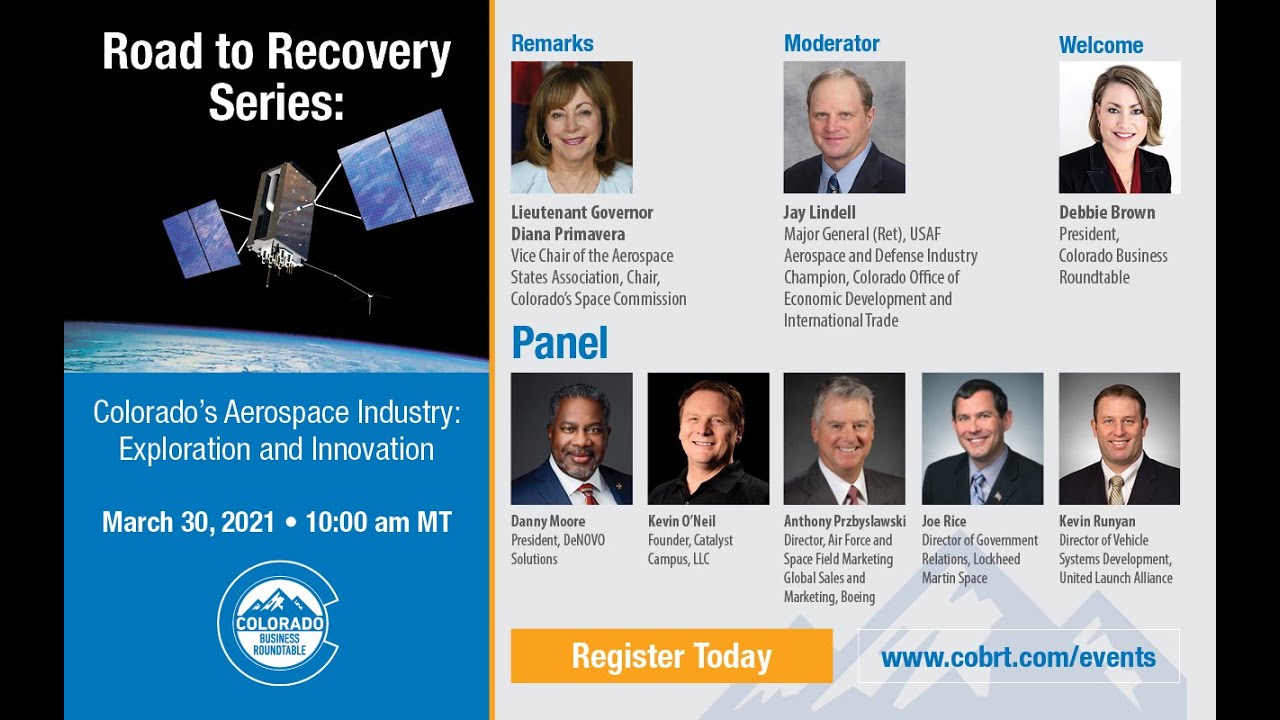 Road to Recovery Series:

Colorado's Aerospace Industry: Exploration and Innovation

March 30, 2021 • 10:00 am MT

COLORADO
BUSINESS
ROUNDTABLE

Remarks

Lieutenant Governor Diana Primavera
Vice Chair of the Aerospace States Association, Chair, Colorado's Space Commission

Moderator

Jay Lindell
Major General (Ret), USAF Aerospace and Defense Industry Champion, Colorado Office of Economic Development and International Trade

Welcome

Debbie Brown
President, Colorado Business Roundtable

Panel

Danny Moore
President, DeNOVO Solutions

Kevin O'Neil
Founder, Catalyst Campus, LLC

Anthony Przbyslawski
Director, Air Force and Space Field Marketing Global Sales and Marketing, Boeing

Joe Rice
Director of Government Relations, Lockheed Martin Space

Kevin Runyan
Director of Vehicle Systems Development, United Launch Alliance

Register Today

www.cobrt.com/events